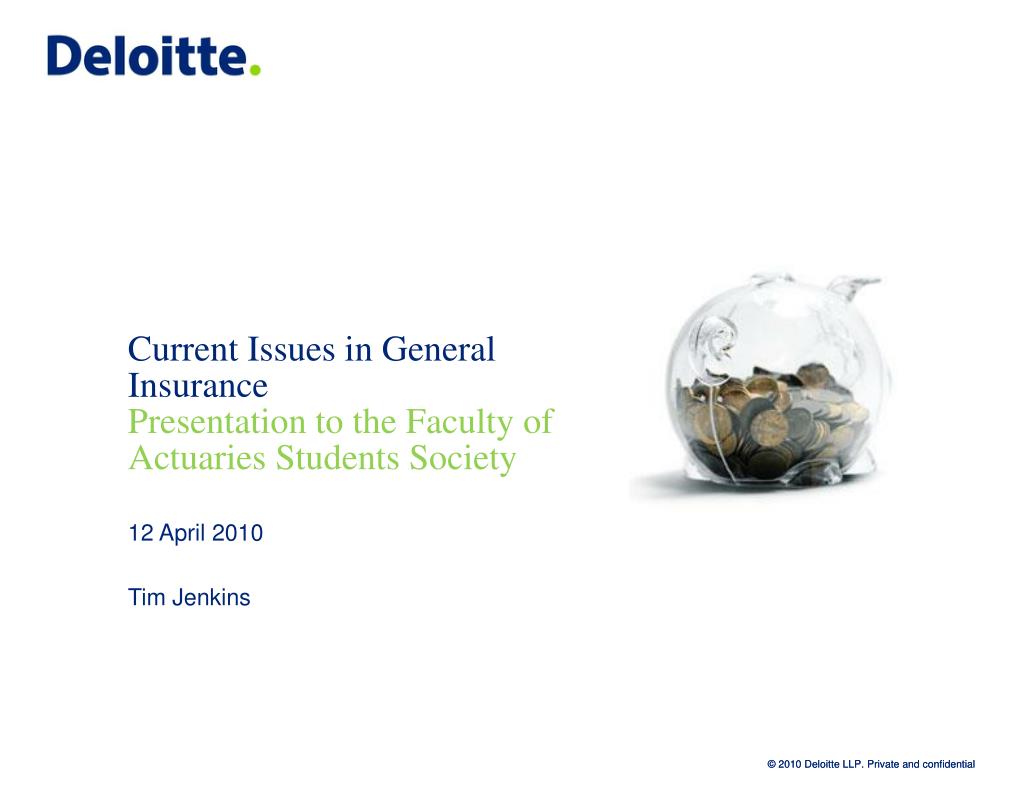 Deloitte.

Current Issues in General Insurance
Presentation to the Faculty of Actuaries Students Society

12 April 2010

Tim Jenkins

© 2010 Deloitte LLP. Private and confidential